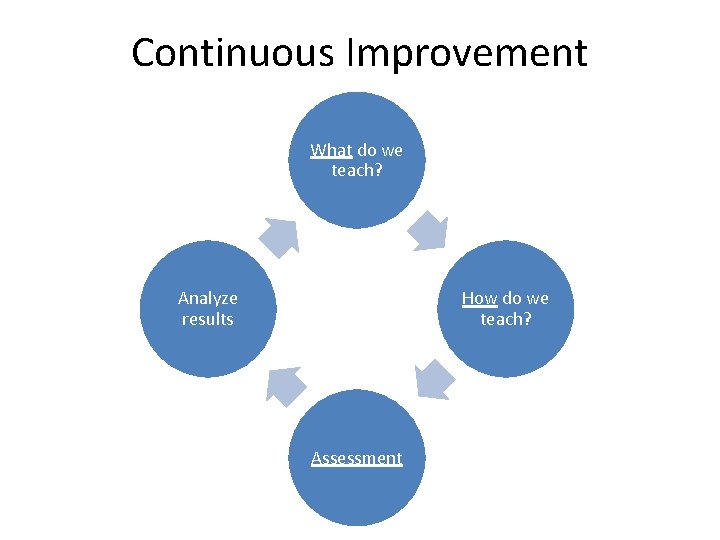 Continuous Improvement

What do we teach?

How do we teach?

Assessment

Analyze results